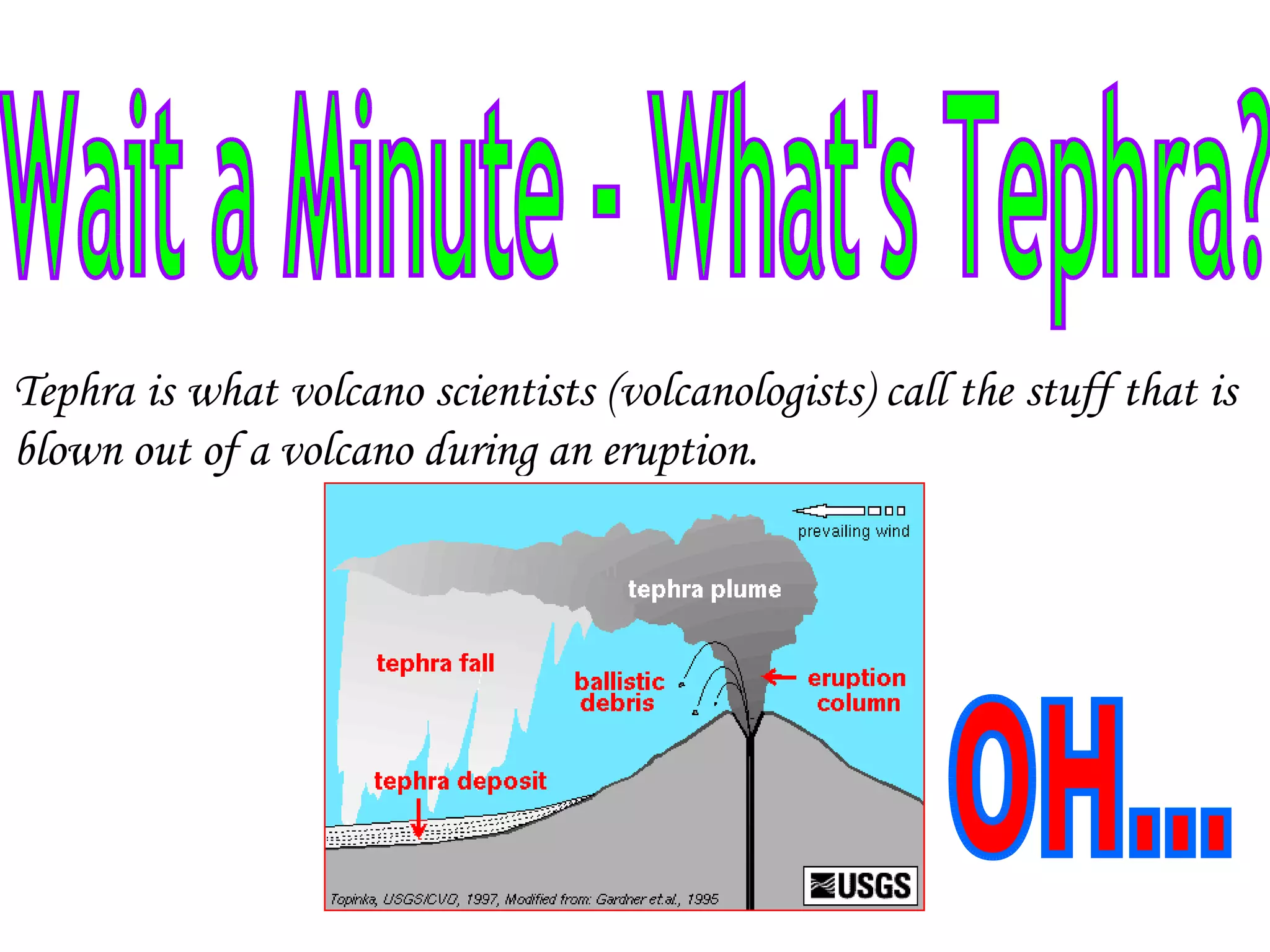 Wait a Minute - What's Tephra?

Tephra is what volcano scientists (volcanologists) call the stuff that is blown out of a volcano during an eruption.

prevailing wind

tephra plume

tephra fall

ballistic debris

eruption column

tephra deposit

USGS

Topinka, USGS/CVO, 1997, Modified from: Gardner et.al., 1995

OH...